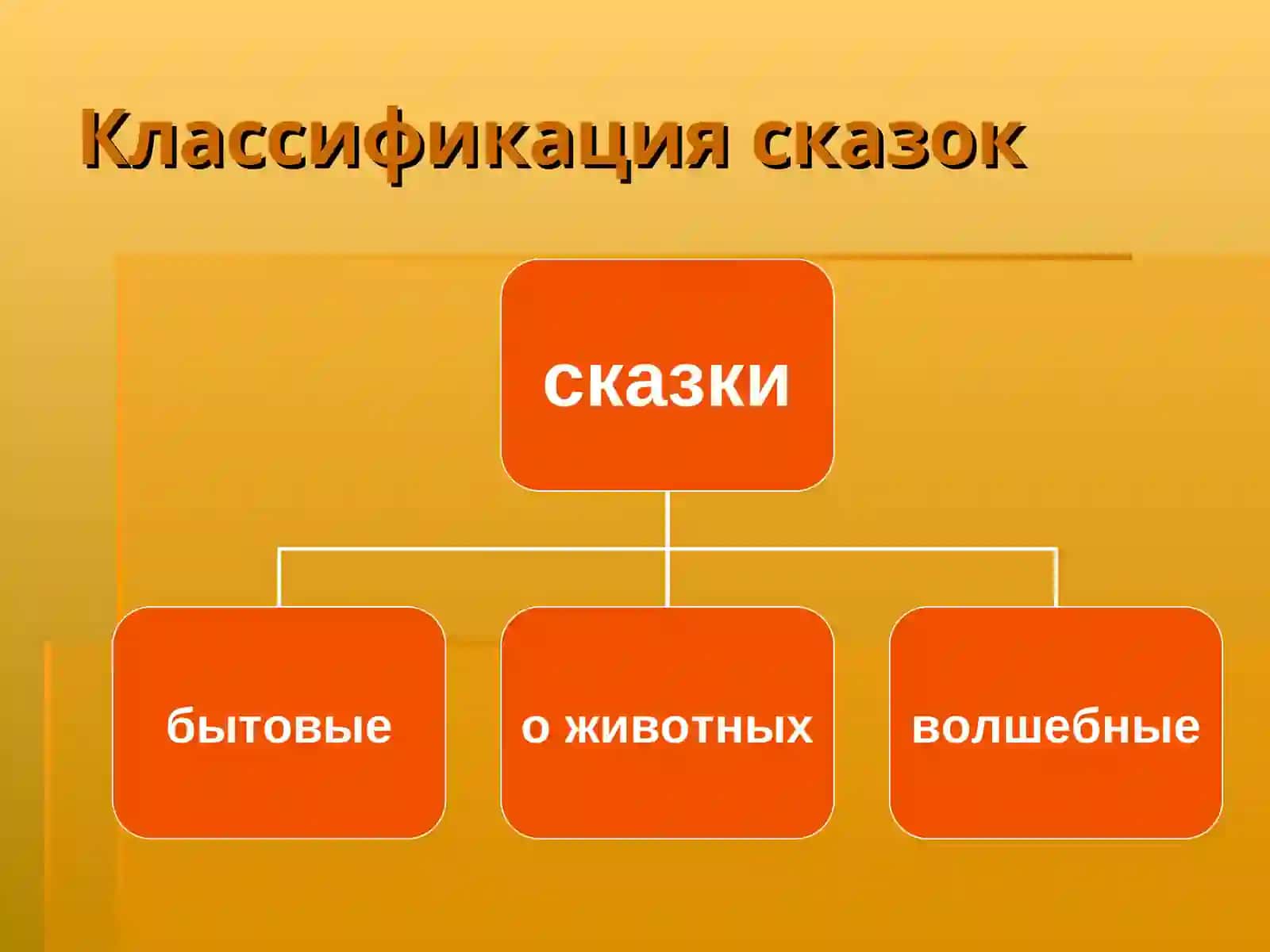 Классификация сказок

сказки

бытовые

о животных

волшебные